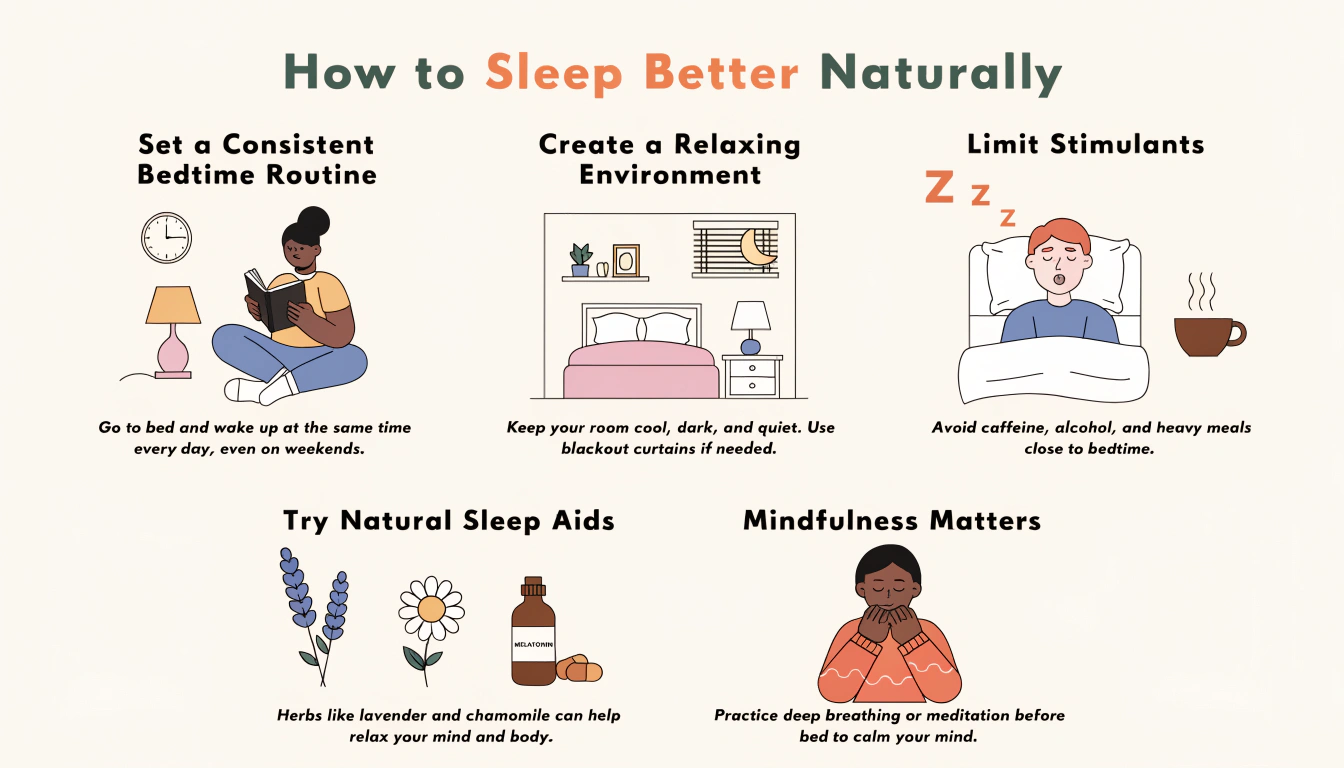 How to Sleep Better Naturally

Set a Consistent Bedtime Routine

Go to bed and wake up at the same time every day, even on weekends.

Create a Relaxing Environment

Keep your room cool, dark, and quiet. Use blackout curtains if needed.

Limit Stimulants

Z z z

Avoid caffeine, alcohol, and heavy meals close to bedtime.

Try Natural Sleep Aids

MELATONIN

Herbs like lavender and chamomile can help relax your mind and body.

Mindfulness Matters

Practice deep breathing or meditation before bed to calm your mind.